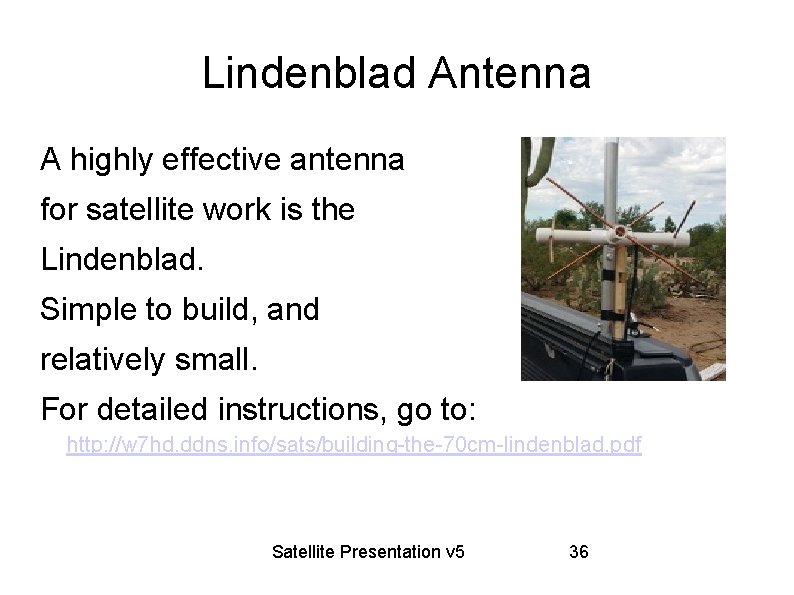 Lindenblad Antenna

A highly effective antenna for satellite work is the Lindenblad.

Simple to build, and relatively small.

For detailed instructions, go to:

http://w7hd.ddns.info/sats/building-the-70cm-lindenblad.pdf

Satellite Presentation v5

36